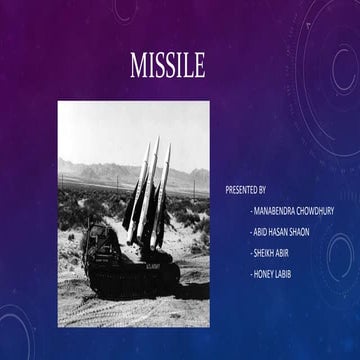 MISSILE

PRESENTED BY

- MANABENDRA CHOWDHURY
- ABID HASAN SHAON
- SHEIKH ABIR
- HONEY LABIB